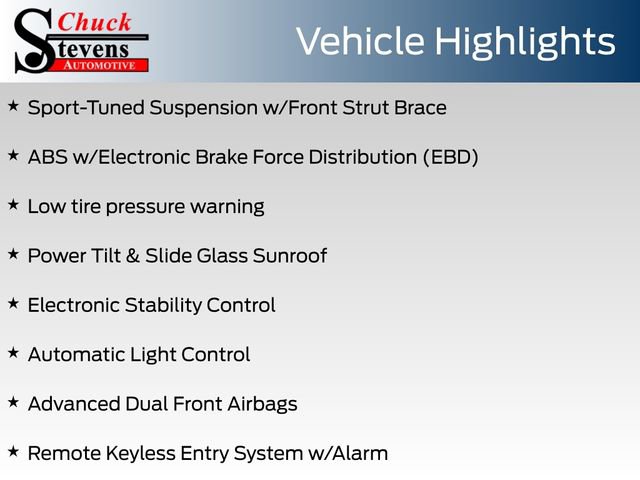 Chuck
Stevens
AUTOMOTIVE

Vehicle Highlights

★ Sport-Tuned Suspension w/Front Strut Brace

★ ABS w/Electronic Brake Force Distribution (EBD)

★ Low tire pressure warning

★ Power Tilt & Slide Glass Sunroof

★ Electronic Stability Control

★ Automatic Light Control

★ Advanced Dual Front Airbags

★ Remote Keyless Entry System w/Alarm